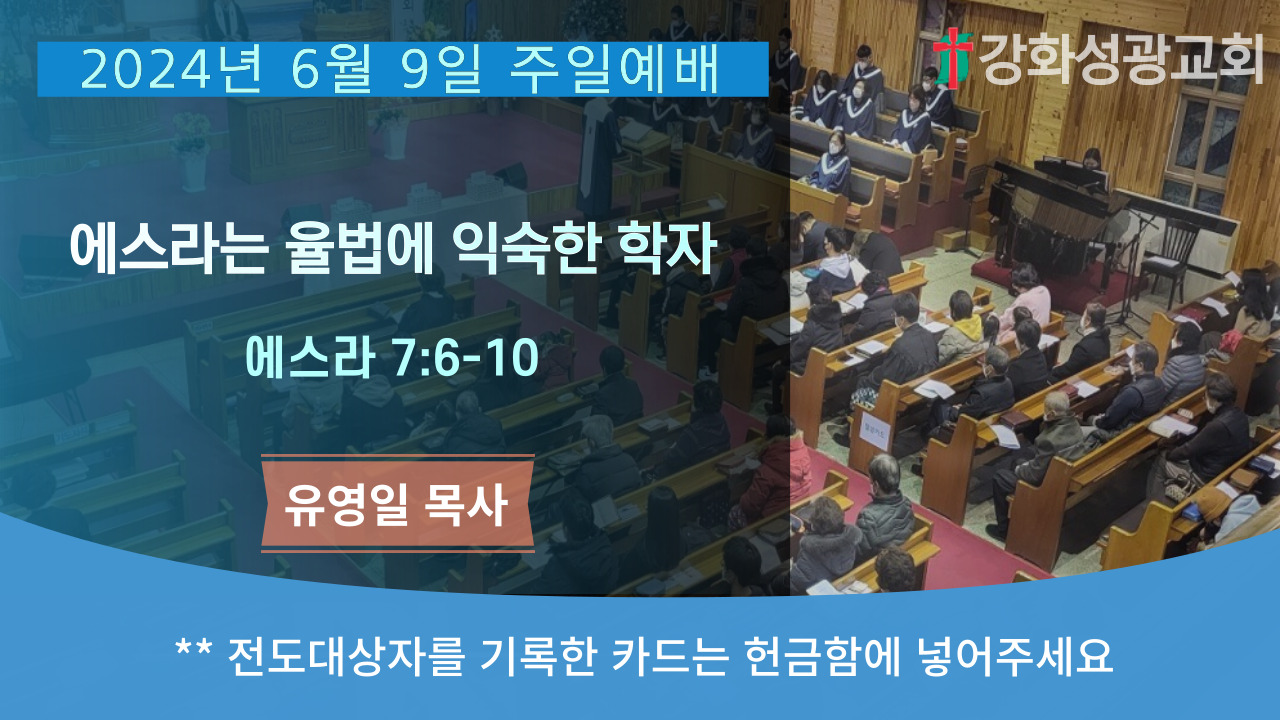 2024년 6월 9일 주일예배

강화성광교회

에스라는 율법에 익숙한 학자

에스라 7:6-10

유영일 목사

** 전도대상자를 기록한 카드는 헌금함에 넣어주세요